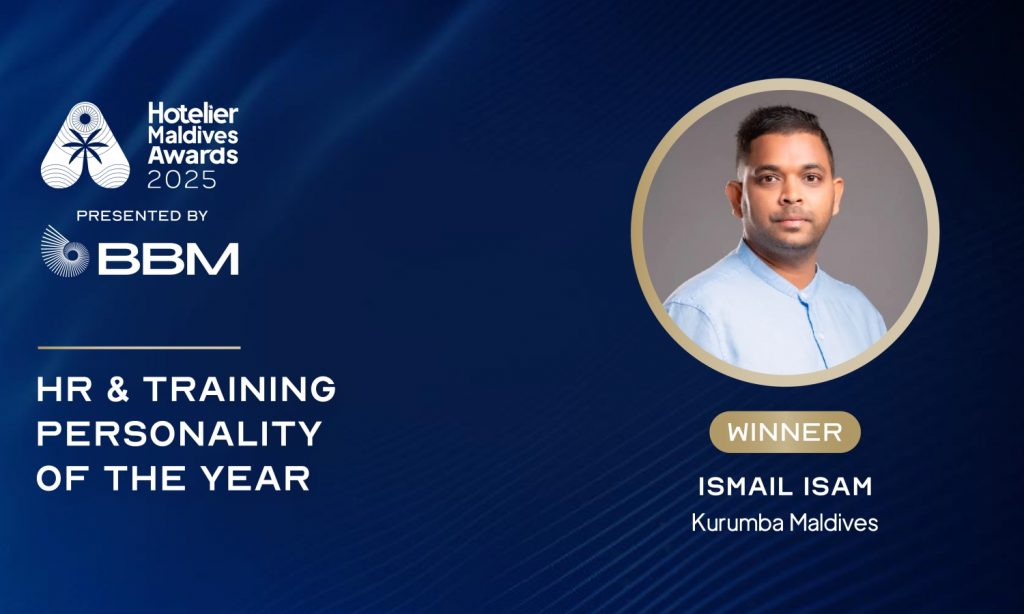 Hotelier Maldives Awards 2025

PRESENTED BY

BBM

HR & TRAINING PERSONALITY OF THE YEAR

WINNER

ISMAIL ISAM

Kurumba Maldives